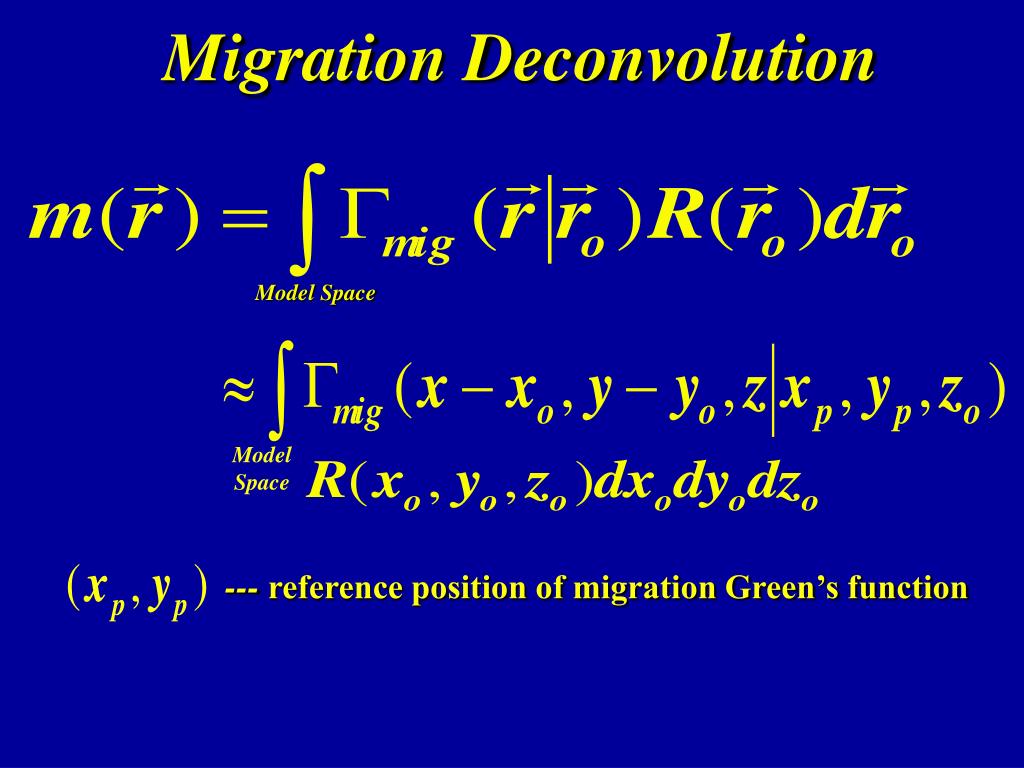 Migration Deconvolution

$m(\vec{r}) = \int_{\text{Model Space}} \Gamma_{mig}(\vec{r}|\vec{r}_o)R(\vec{r}_o)d\vec{r}_o$

$\approx \int_{\text{Model Space}} \Gamma_{mig}(x - x_o, y - y_o, z|x_p, y_p, z_o) R(x_o, y_o, z_o)dx_o dy_o dz_o$

$(x_p, y_p)$ --- reference position of migration Green's function